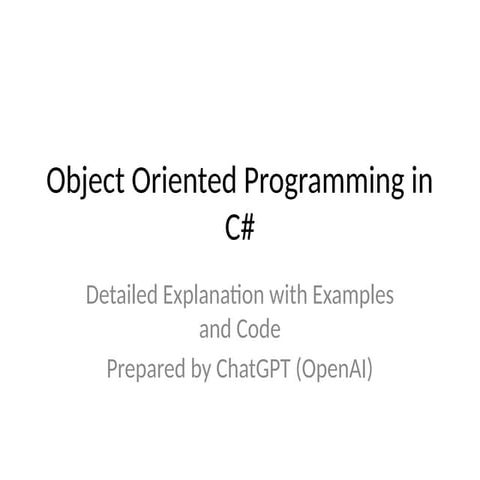 Object Oriented Programming in C#

Detailed Explanation with Examples and Code
Prepared by ChatGPT (OpenAI)